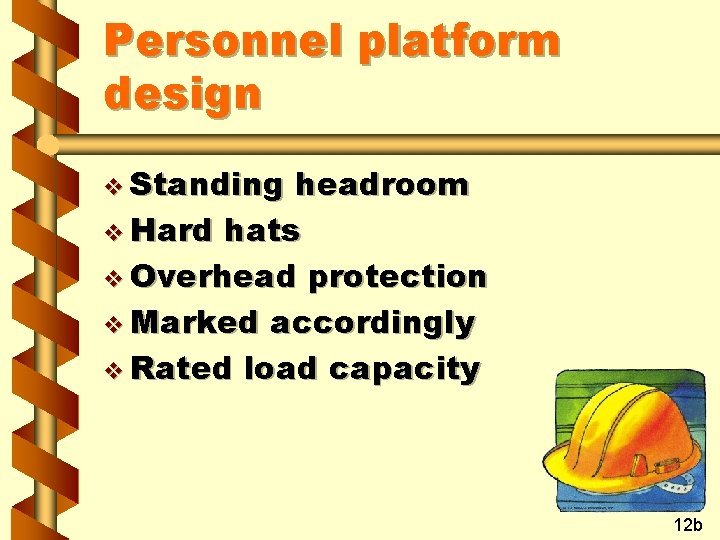 Personnel platform design

❖ Standing headroom
❖ Hard hats
❖ Overhead protection
❖ Marked accordingly
❖ Rated load capacity

12b